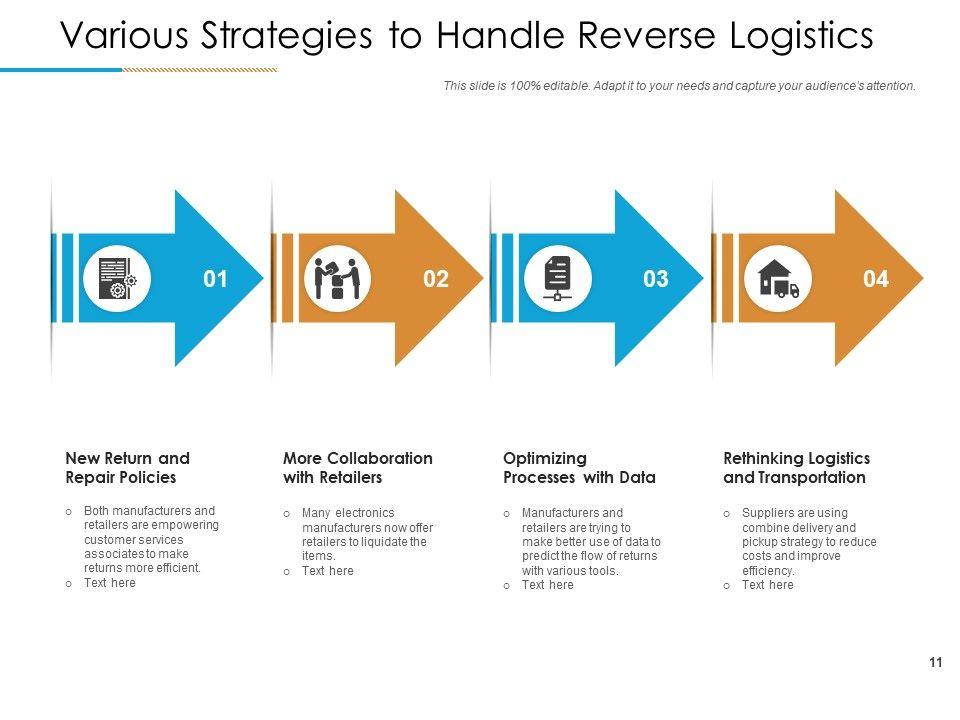 Various Strategies to Handle Reverse Logistics

This slide is 100% editable. Adapt it to your needs and capture your audience's attention.

01

02

03

04

New Return and Repair Policies

o Both manufacturers and retailers are empowering customer services associates to make returns more efficient.
o Text here

More Collaboration with Retailers

o Many electronics manufacturers now offer retailers to liquidate the items.
o Text here

Optimizing Processes with Data

o Manufacturers and retailers are trying to make better use of data to predict the flow of returns with various tools.
o Text here

Rethinking Logistics and Transportation

o Suppliers are using combine delivery and pickup strategy to reduce costs and improve efficiency.
o Text here

11